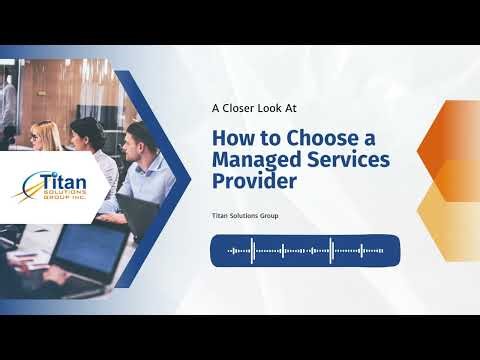 Titan
SOLUTIONS
GROUP INC.

A Closer Look At

How to Choose a Managed Services Provider

Titan Solutions Group